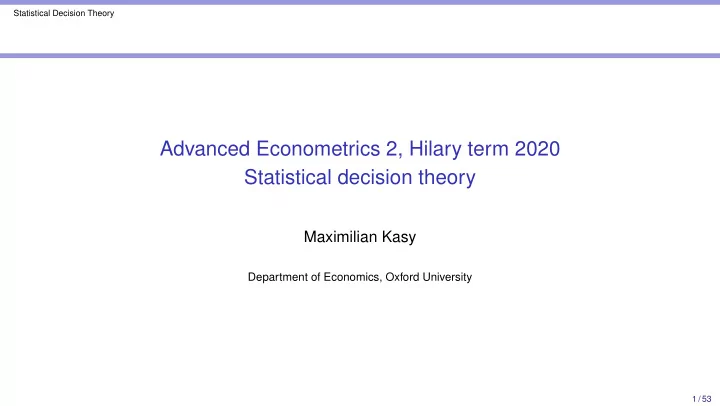 Statistical Decision Theory

Advanced Econometrics 2, Hilary term 2020
Statistical decision theory

Maximilian Kasy

Department of Economics, Oxford University

1 / 53